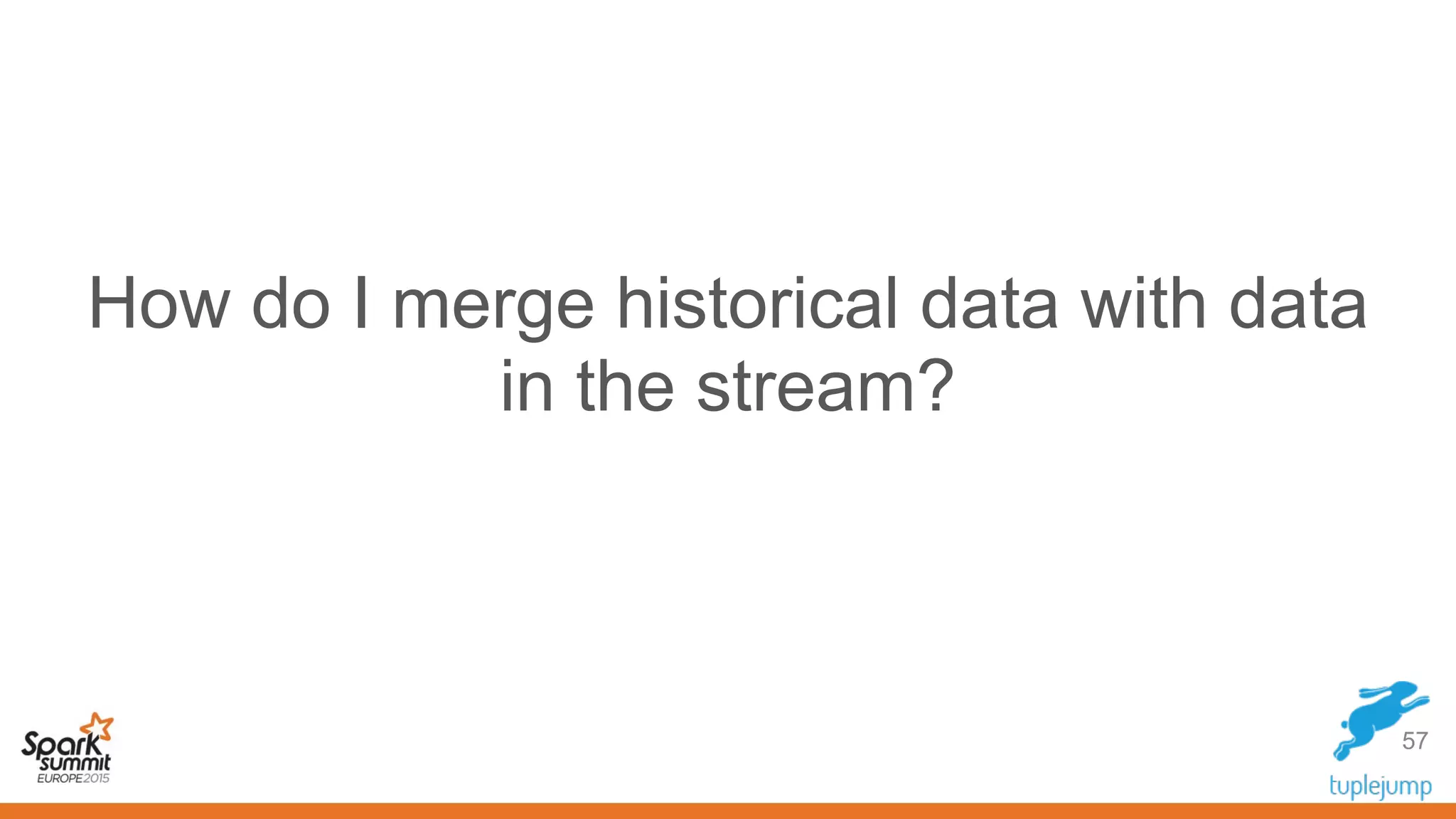 How do I merge historical data with data in the stream?

Spark summit EUROPE 2015

57

tuplejump